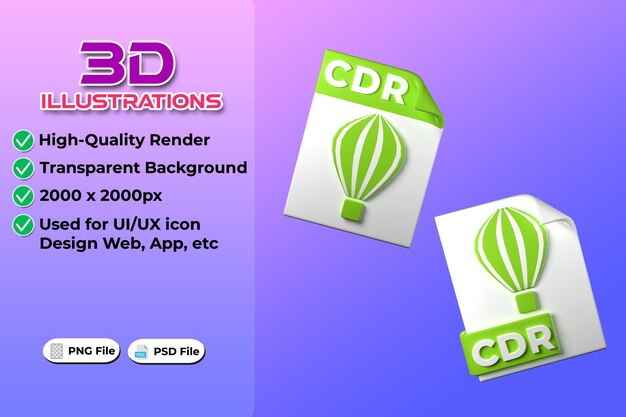 3D
ILLUSTRATIONS

High-Quality Render

Transparent Background

2000 x 2000px

Used for UI/UX icon Design Web, App, etc

PNG File

PSD

PSD File

CDR

CDR